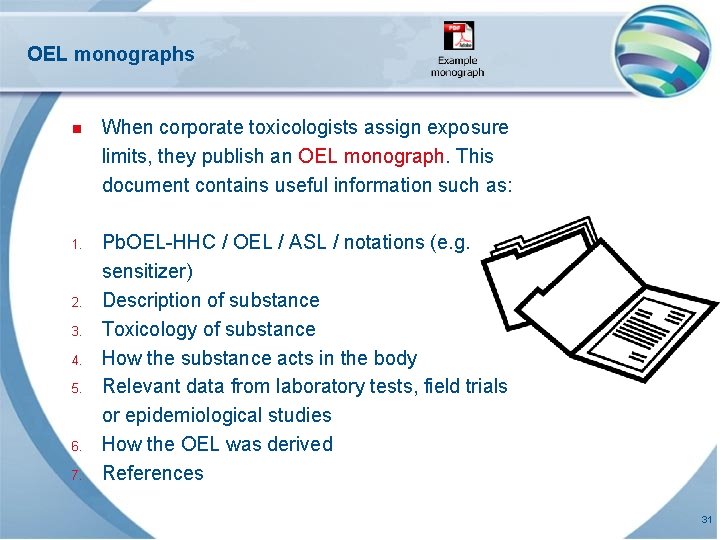 OEL monographs

PDF Adobe
Example monograph

When corporate toxicologists assign exposure limits, they publish an OEL monograph. This document contains useful information such as:

1. PbOEL-HHC / OEL / ASL / notations (e.g. sensitizer)
2. Description of substance
3. Toxicology of substance
4. How the substance acts in the body
5. Relevant data from laboratory tests, field trials or epidemiological studies
6. How the OEL was derived
7. References

31